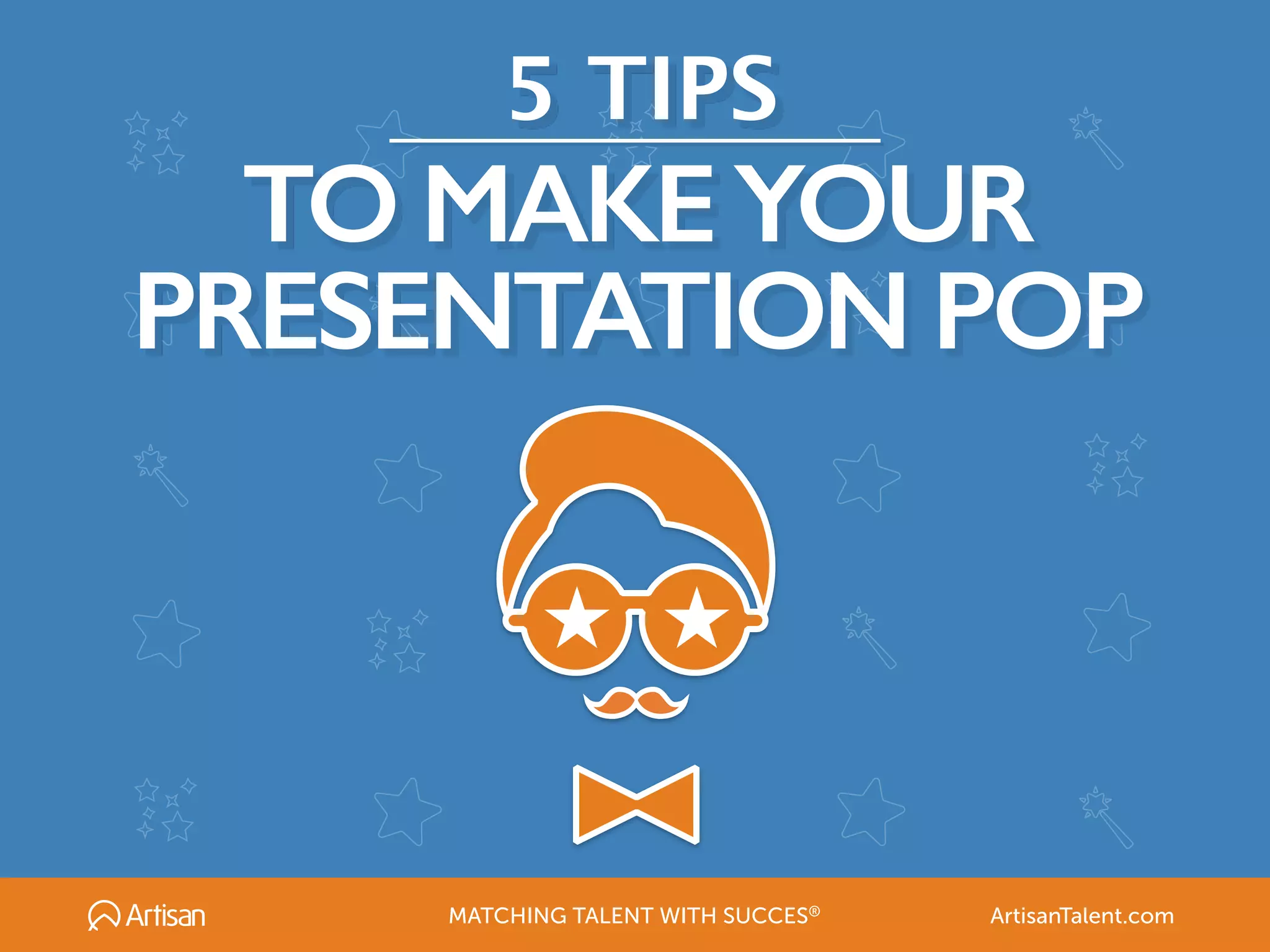 5 TIPS

TO MAKE YOUR PRESENTATION POP

Artisan

MATCHING TALENT WITH SUCCES®

ArtisanTalent.com